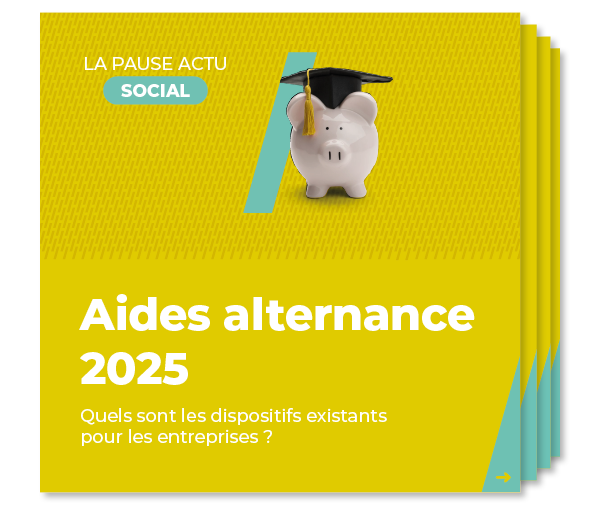 LA PAUSE ACTU
SOCIAL

Aides alternance 2025

Quels sont les dispositifs existants pour les entreprises ?